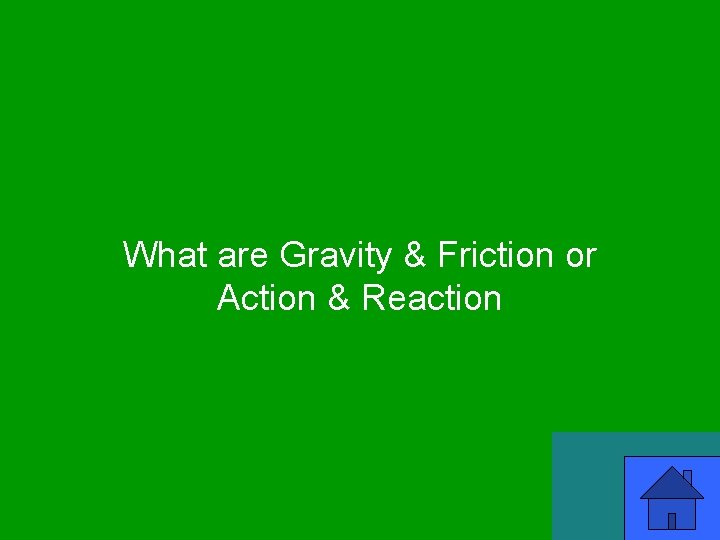 What are Gravity & Friction or Action & Reaction